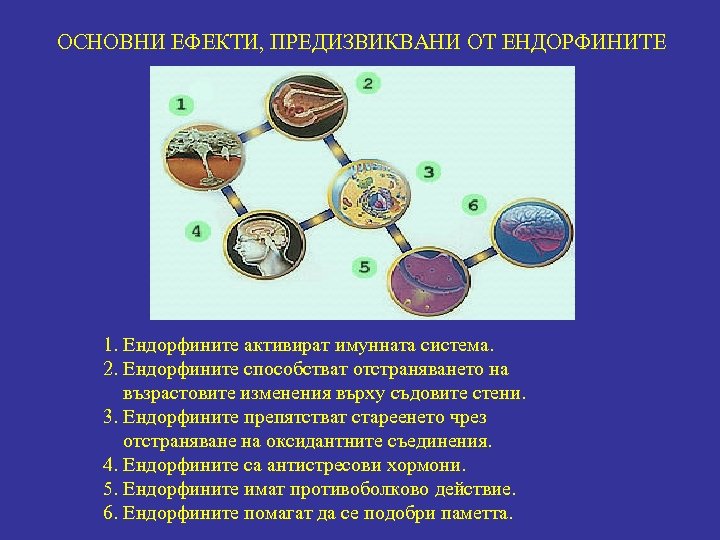 ОСНОВНИ ЕФЕКТИ, ПРЕДИЗВИКВАНИ ОТ ЕНДОРФИНИТЕ

1

2

3

4

5

6

1. Ендорфините активират имунната система.
2. Ендорфините способстват отстраняването на възрастовите изменения върху съдовите стени.
3. Ендорфините препятстват стареенето чрез отстраняване на оксидантните съединения.
4. Ендорфините са антистресови хормони.
5. Ендорфините имат противоболково действие.
6. Ендорфините помагат да се подобри паметта.